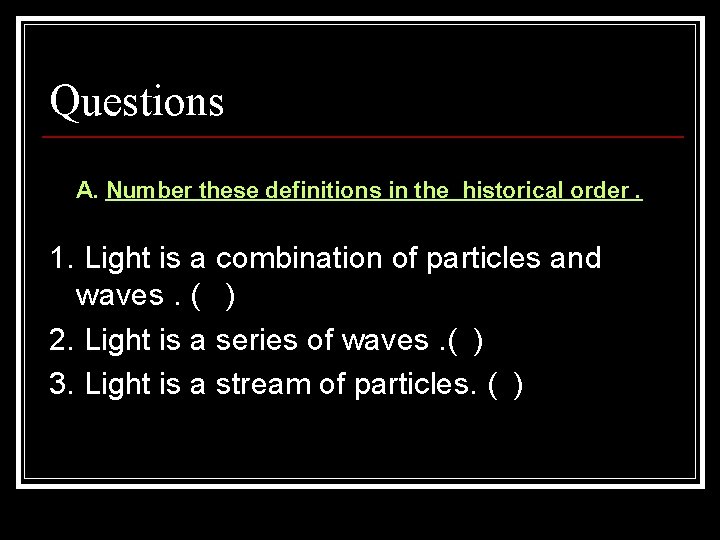 Questions

A. Number these definitions in the historical order .

1. Light is a combination of particles and waves . ( )

2. Light is a series of waves .( )

3. Light is a stream of particles. ( )